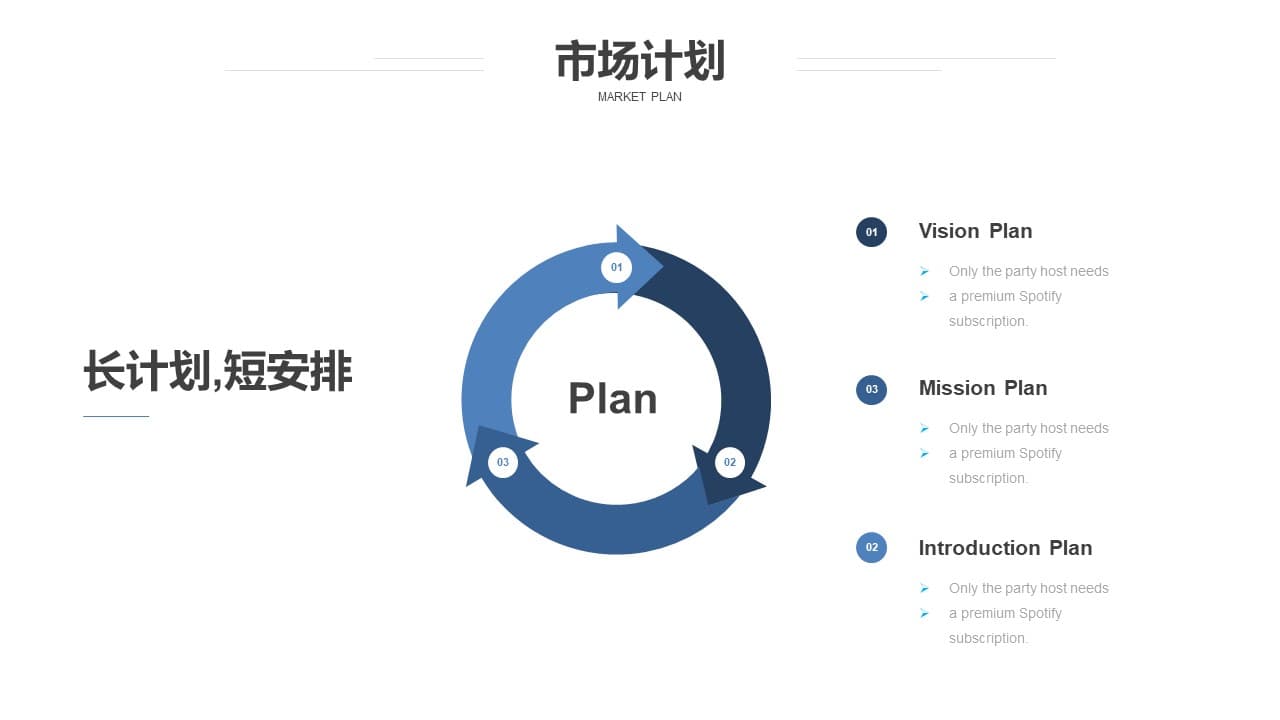 市场计划
MARKET PLAN

长计划,短安排

01

Plan

03

02

01 Vision Plan

Only the party host needs
a premium Spotify subscription.

03 Mission Plan

Only the party host needs
a premium Spotify subscription.

02 Introduction Plan

Only the party host needs
a premium Spotify subscription.